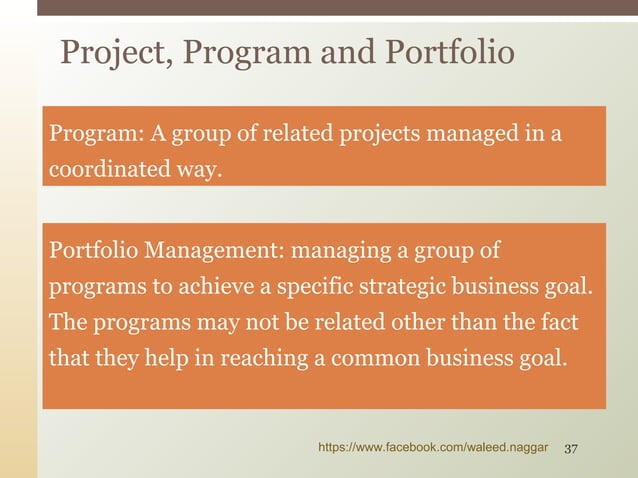 Project, Program and Portfolio

Program: A group of related projects managed in a coordinated way.

Portfolio Management: managing a group of programs to achieve a specific strategic business goal. The programs may not be related other than the fact that they help in reaching a common business goal.

https://www.facebook.com/waleed.naggar 37